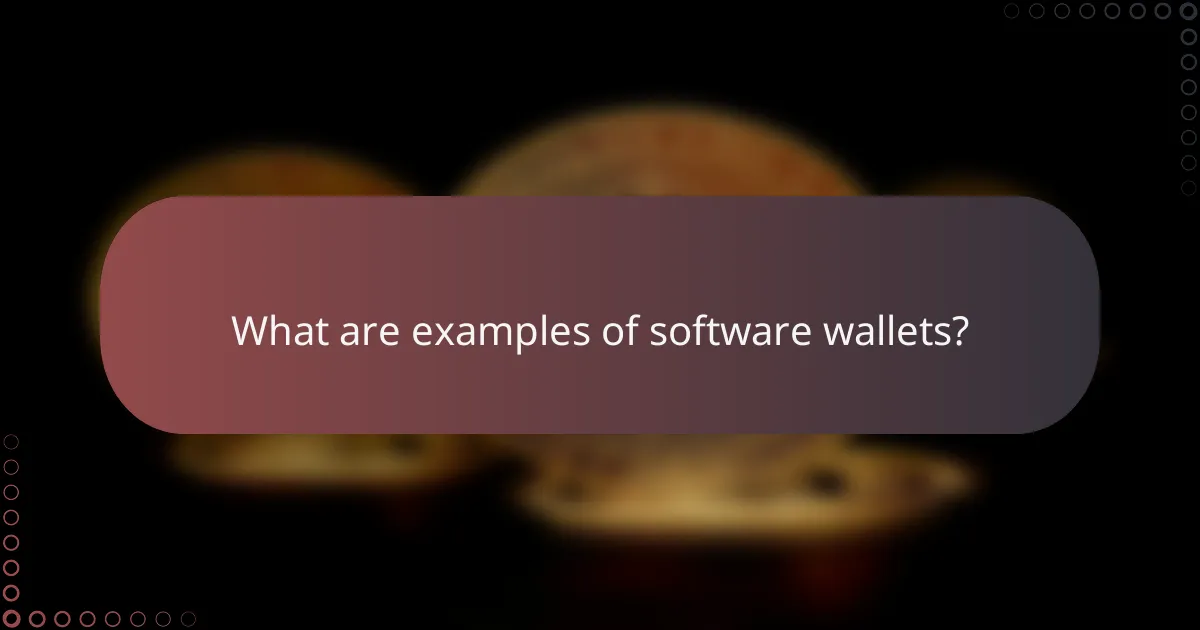 What are examples of software wallets?